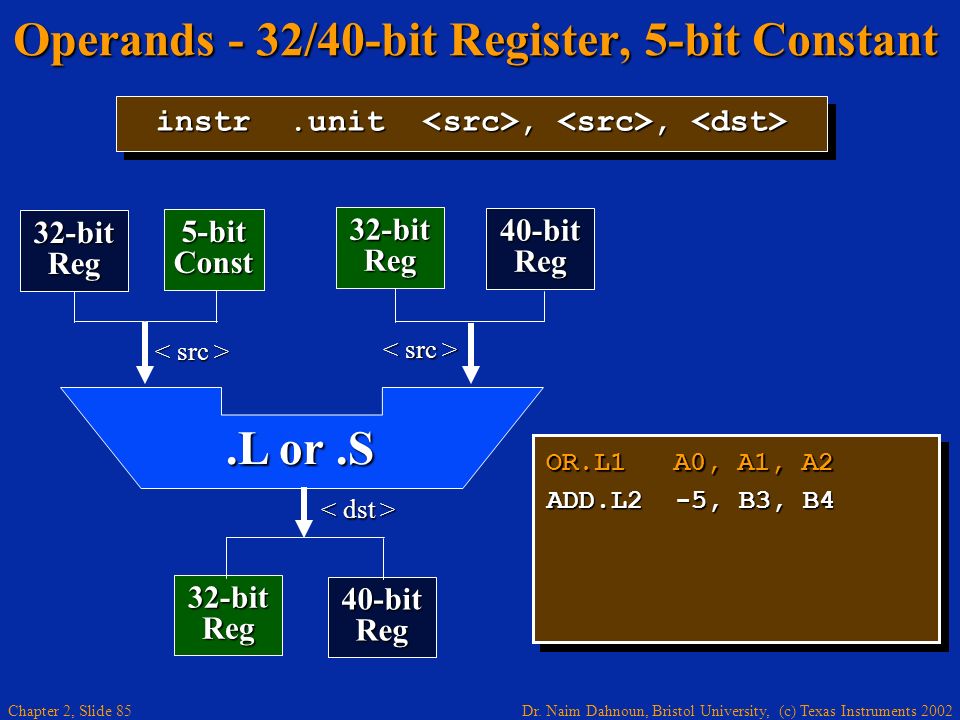 Operands - 32/40-bit Register, 5-bit Constant

instr .unit <src>, <src>, <dst>

32-bit Reg

5-bit Const

32-bit Reg

40-bit Reg

< src >

< src >

.L or .S

< dst >

32-bit Reg

40-bit Reg

OR.L1 A0, A1, A2
ADD.L2 -5, B3, B4

Chapter 2, Slide 85

Dr. Naim Dahnoun, Bristol University, (c) Texas Instruments 2002